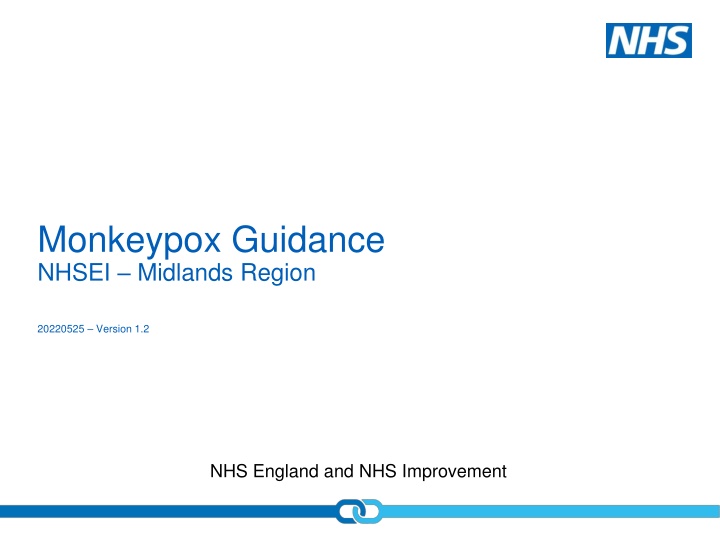 NHS

Monkeypox Guidance
NHSEI – Midlands Region

20220525 – Version 1.2

NHS England and NHS Improvement